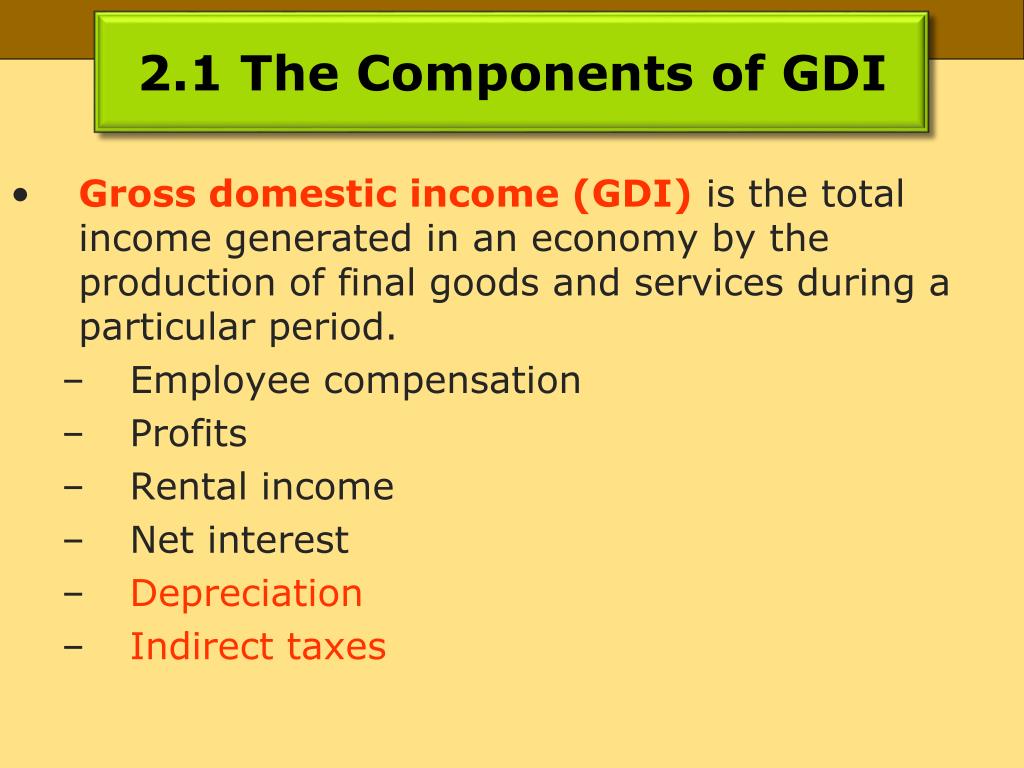 2.1 The Components of GDI

• Gross domestic income (GDI) is the total income generated in an economy by the production of final goods and services during a particular period.
– Employee compensation
– Profits
– Rental income
– Net interest
– Depreciation
– Indirect taxes